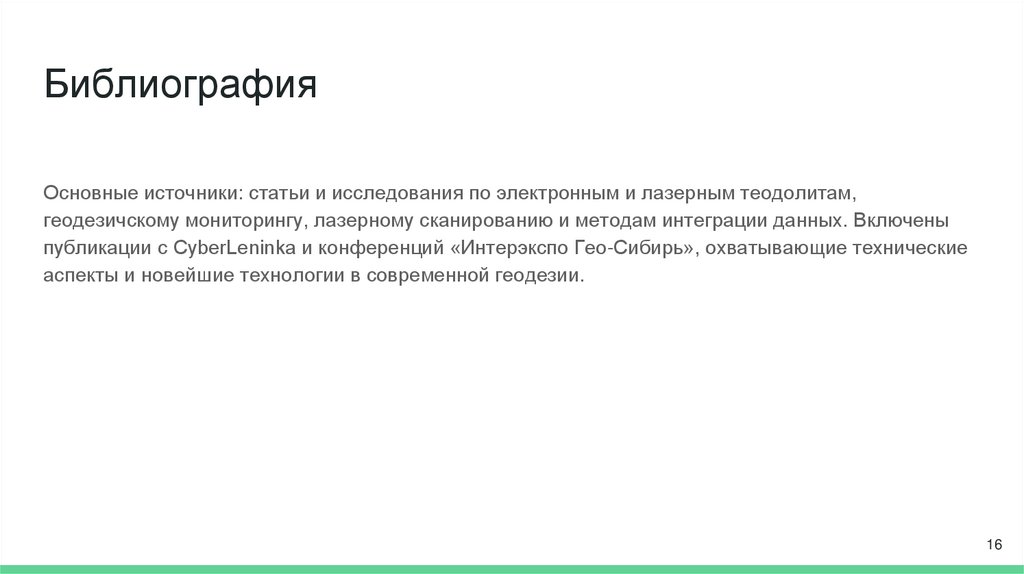 Библиография

Основные источники: статьи и исследования по электронным и лазерным теодолитам, геодезичскому мониторингу, лазерному сканированию и методам интеграции данных. Включены публикации с CyberLeninka и конференций «Интерэкспо Гео-Сибирь», охватывающие технические аспекты и новейшие технологии в современной геодезии.

16